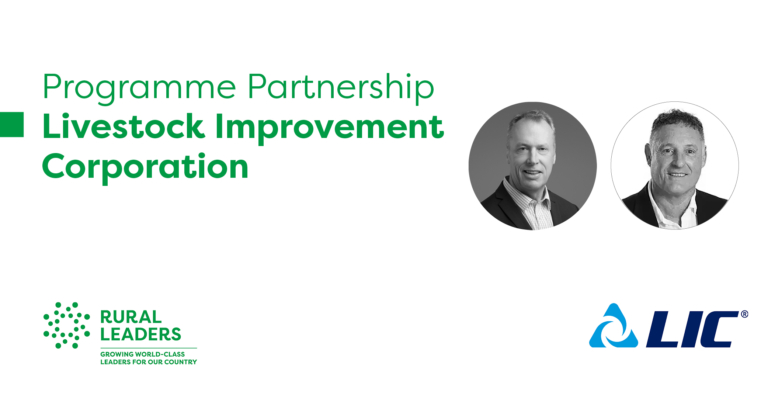 Programme Partnership
Livestock Improvement Corporation

RURAL LEADERS
GROWING WORLD-CLASS LEADERS FOR OUR COUNTRY

LIC®